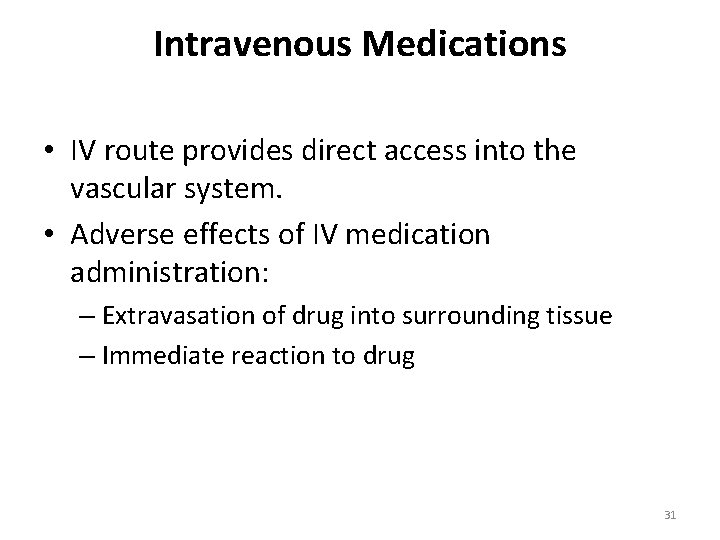 Intravenous Medications

• IV route provides direct access into the vascular system.
• Adverse effects of IV medication administration:
– Extravasation of drug into surrounding tissue
– Immediate reaction to drug

31